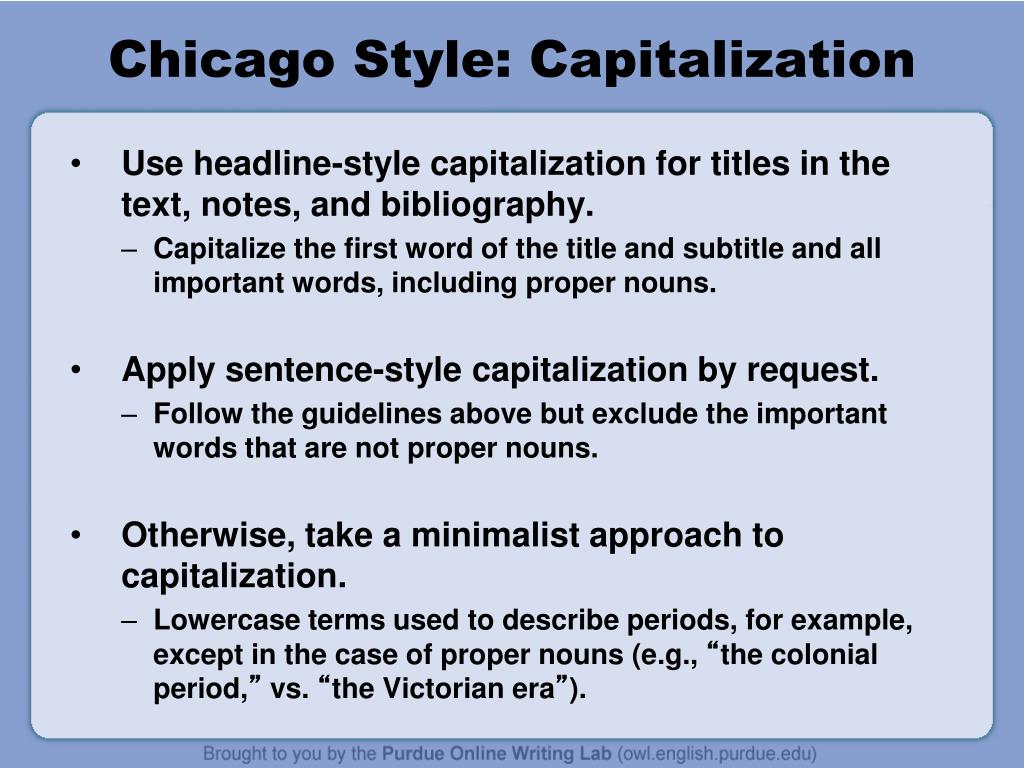 Chicago Style: Capitalization

• Use headline-style capitalization for titles in the text, notes, and bibliography.
– Capitalize the first word of the title and subtitle and all important words, including proper nouns.

• Apply sentence-style capitalization by request.
– Follow the guidelines above but exclude the important words that are not proper nouns.

• Otherwise, take a minimalist approach to capitalization.
– Lowercase terms used to describe periods, for example, except in the case of proper nouns (e.g., “the colonial period,” vs. “the Victorian era”).

Brought to you by the Purdue Online Writing Lab (owl.english.purdue.edu)